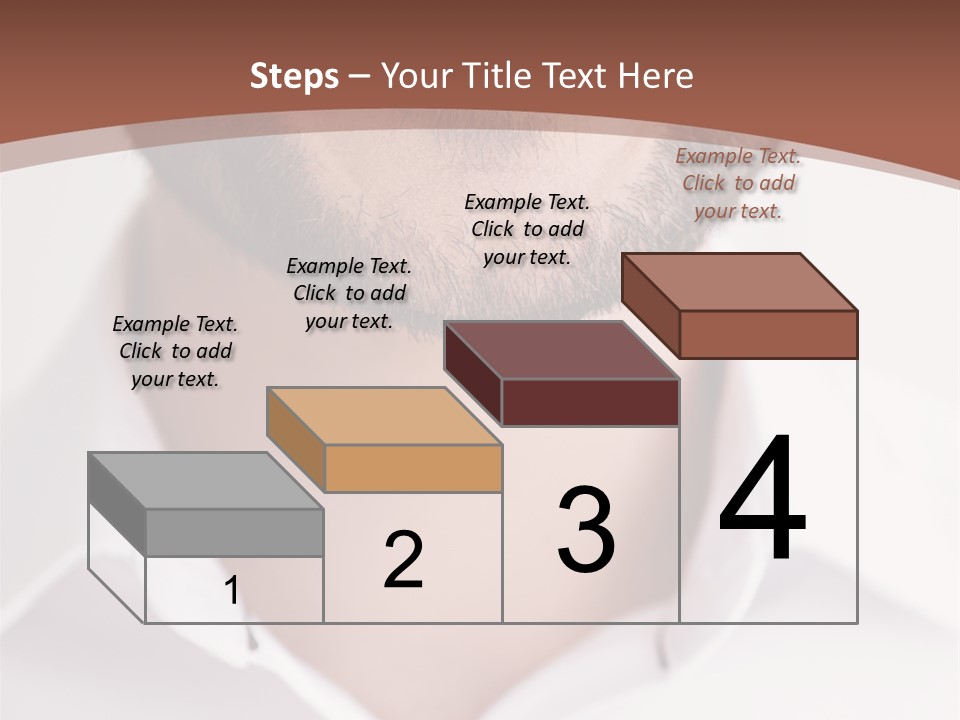 Steps – Your Title Text Here

Example Text. Click to add your text.

Example Text. Click to add your text.

Example Text. Click to add your text.

Example Text. Click to add your text.

1

2

3

4